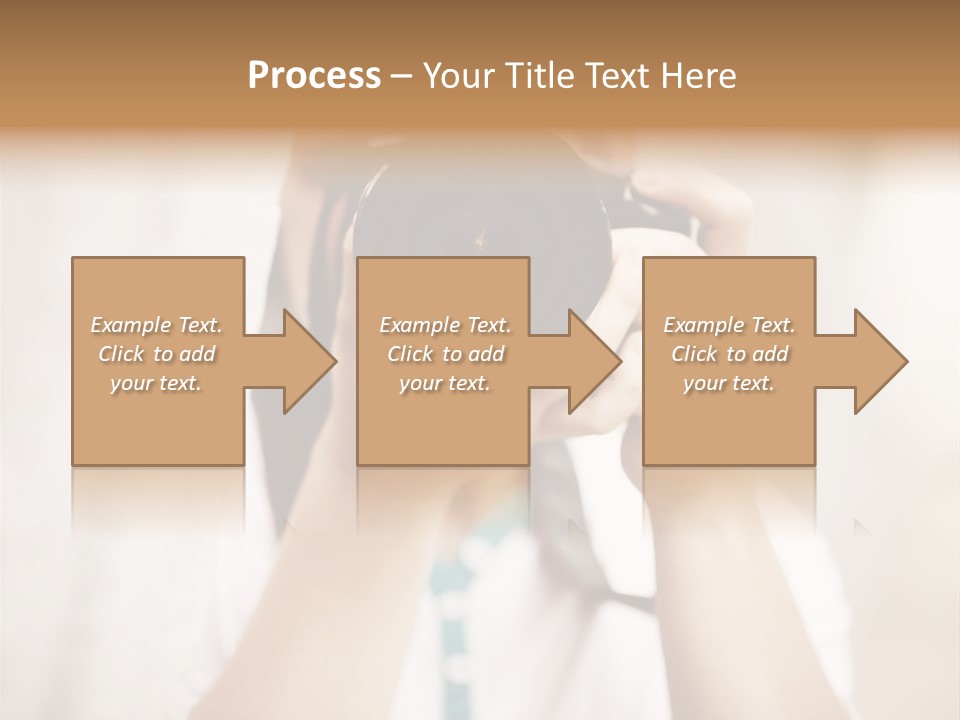 Process – Your Title Text Here

Example Text. Click to add your text.

Example Text. Click to add your text.

Example Text. Click to add your text.